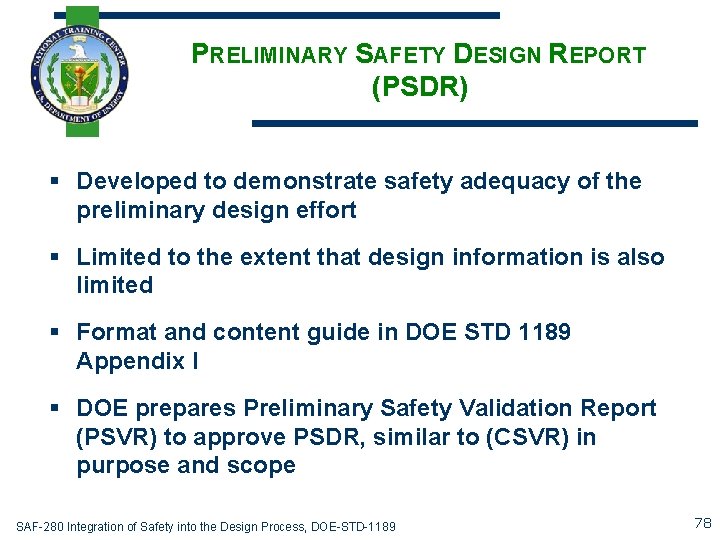 NATIONAL TRAINING CENTER
U.S. DEPARTMENT OF ENERGY

PRELIMINARY SAFETY DESIGN REPORT (PSDR)

▪ Developed to demonstrate safety adequacy of the preliminary design effort

▪ Limited to the extent that design information is also limited

▪ Format and content guide in DOE STD 1189 Appendix I

▪ DOE prepares Preliminary Safety Validation Report (PSVR) to approve PSDR, similar to (CSVR) in purpose and scope

SAF-280 Integration of Safety into the Design Process, DOE-STD-1189

78